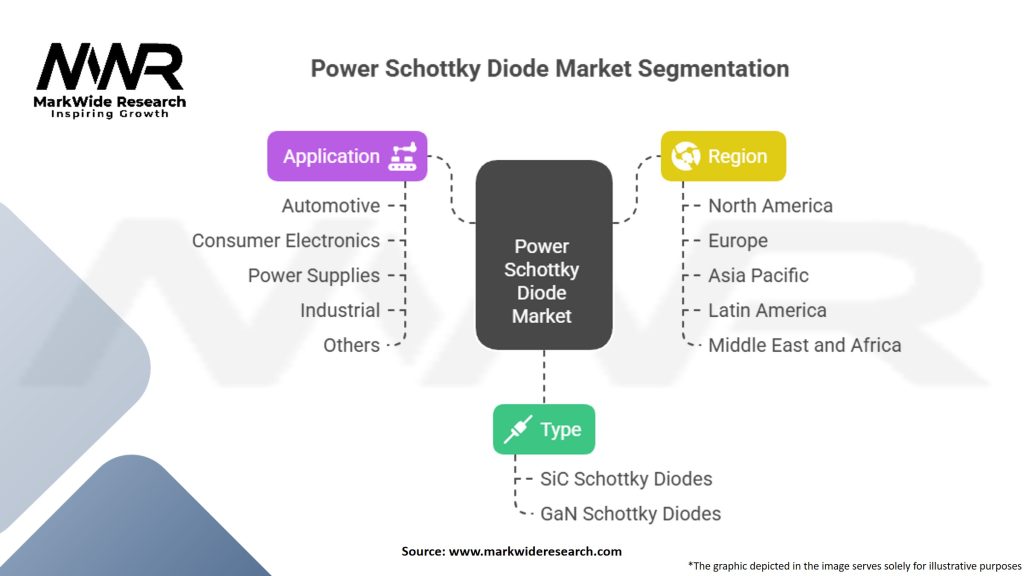 MWR
MarkWide Research
Inspiring Growth

Power Schottky Diode Market Segmentation

Application
Automotive
Consumer Electronics
Power Supplies
Industrial
Others

Power Schottky Diode Market

Region
North America
Europe
Asia Pacific
Latin America
Middle East and Africa

Type
SiC Schottky Diodes
GaN Schottky Diodes

Source: www.markwideresearch.com

*The graphic depicted in the image serves solely for illustrative purposes